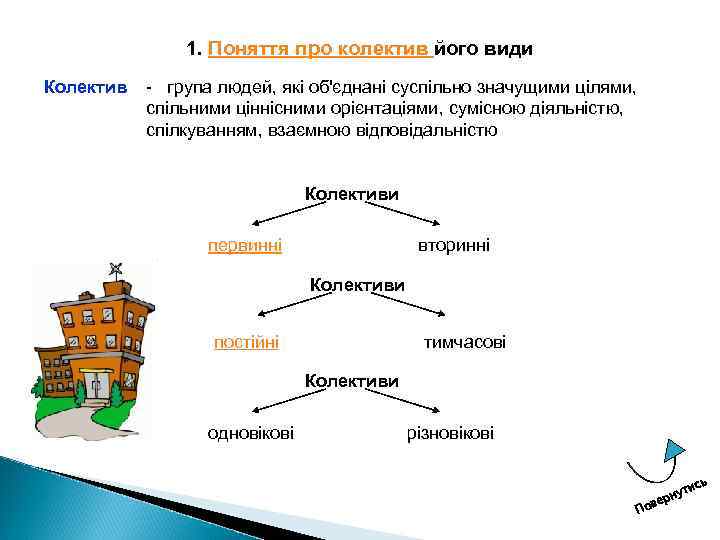 1. Поняття про колектив його види

Колектив - група людей, які об'єднані суспільно значущими цілями, спільними ціннісними орієнтаціями, сумісною діяльністю, спілкуванням, взаємною відповідальністю

Колективи

первинні

вторинні

Колективи

постійні

тимчасові

Колективи

одновікові

різновікові

Повернутись